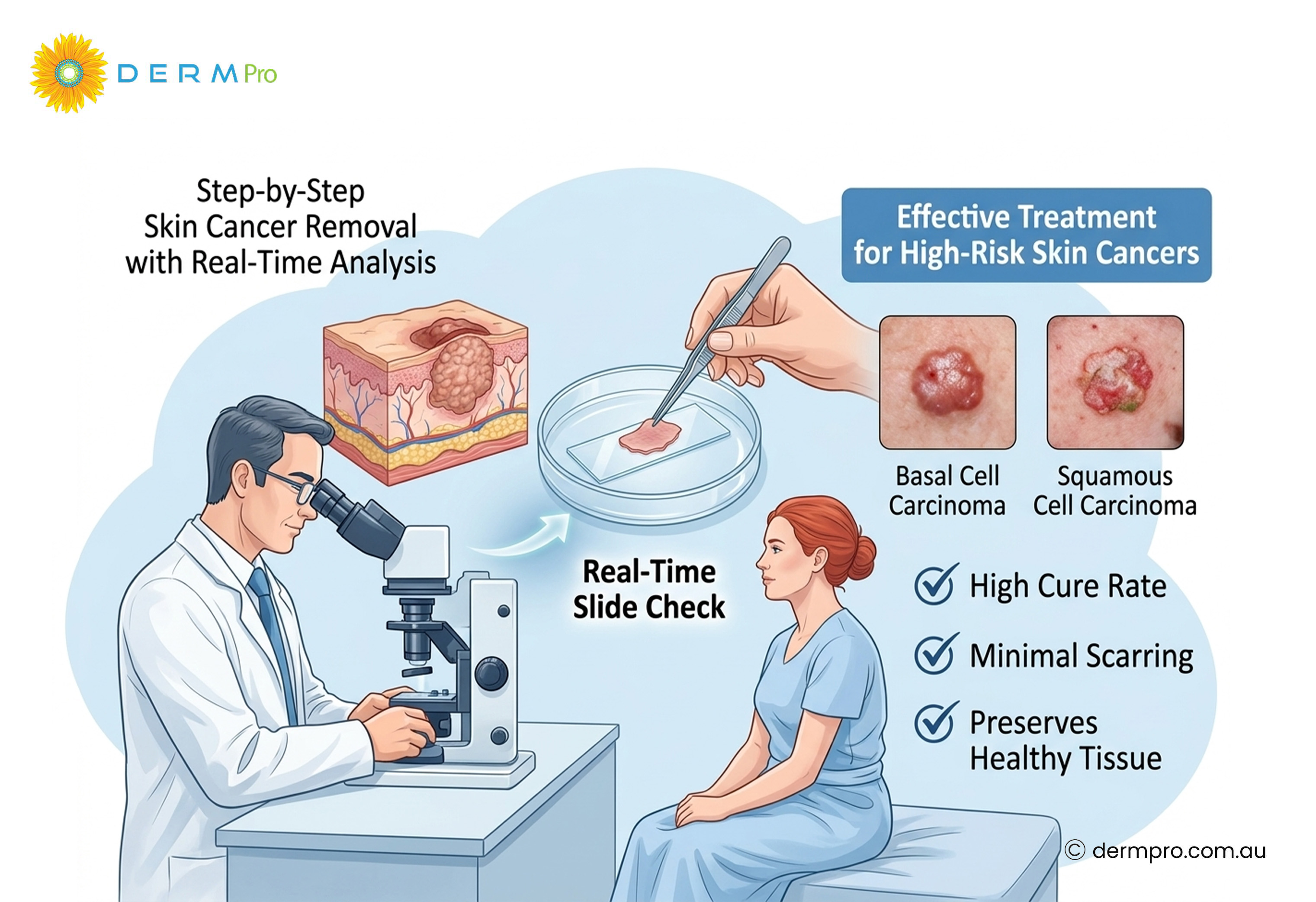 DERM Pro

Step-by-Step
Skin Cancer Removal
with Real-Time Analysis

Effective Treatment
for High-Risk Skin Cancers

Basal Cell
Carcinoma

Squamous
Cell Carcinoma

Real-Time
Slide Check

High Cure Rate

Minimal Scarring

Preserves
Healthy Tissue

© dermpro.com.au